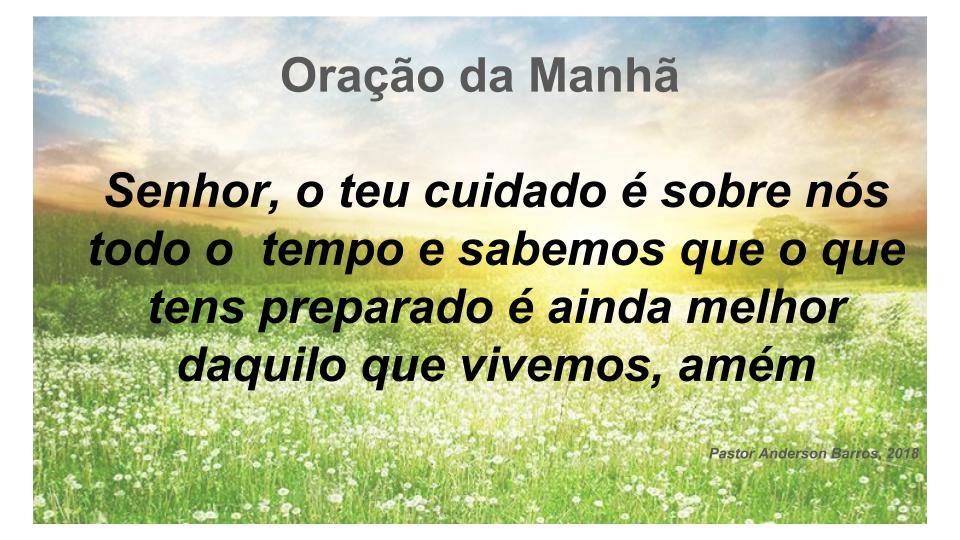 Oração da Manhã

Senhor, o teu cuidado é sobre nós todo o  tempo e sabemos que o que tens preparado é ainda melhor daquilo que vivemos, amém

Pastor Anderson Barros, 2018